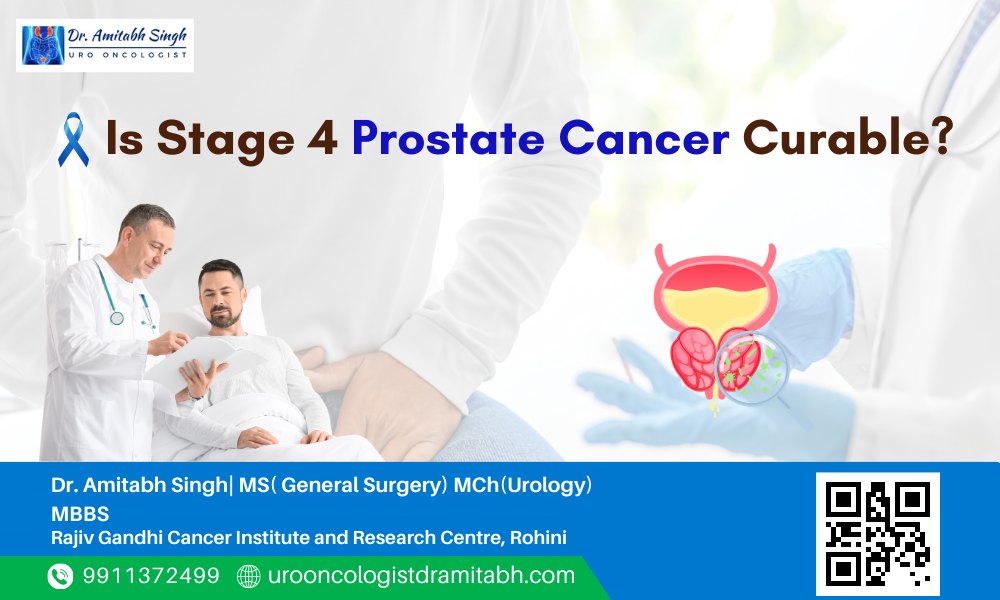 Dr. Amitabh Singh
URO ONCOLOGIST

Is Stage 4 Prostate Cancer Curable?

Dr. Amitabh Singh| MS( General Surgery) MCh(Urology) MBBS
Rajiv Gandhi Cancer Institute and Research Centre, Rohini

9911372499 urooncologistdramitabh.com